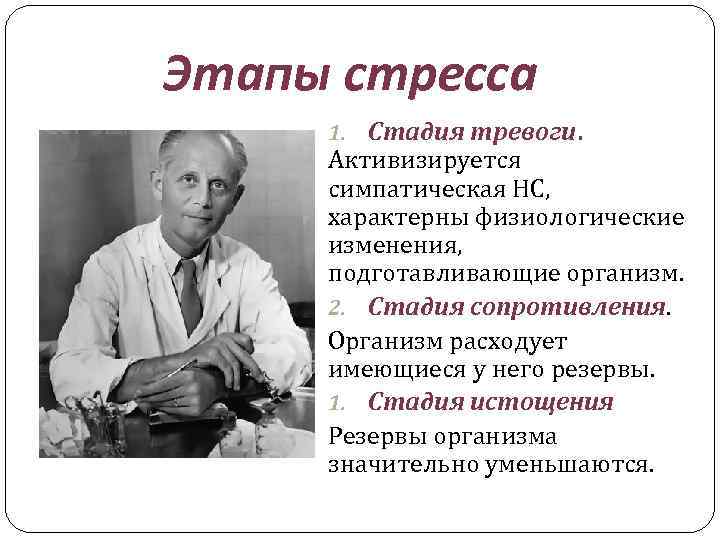 Этапы стресса

1. Стадия тревоги. Активизируется симпатическая НС, характерны физиологические изменения, подготавливающие организм.

2. Стадия сопротивления. Организм расходует имеющиеся у него резервы.

1. Стадия истощения Резервы организма значительно уменьшаются.